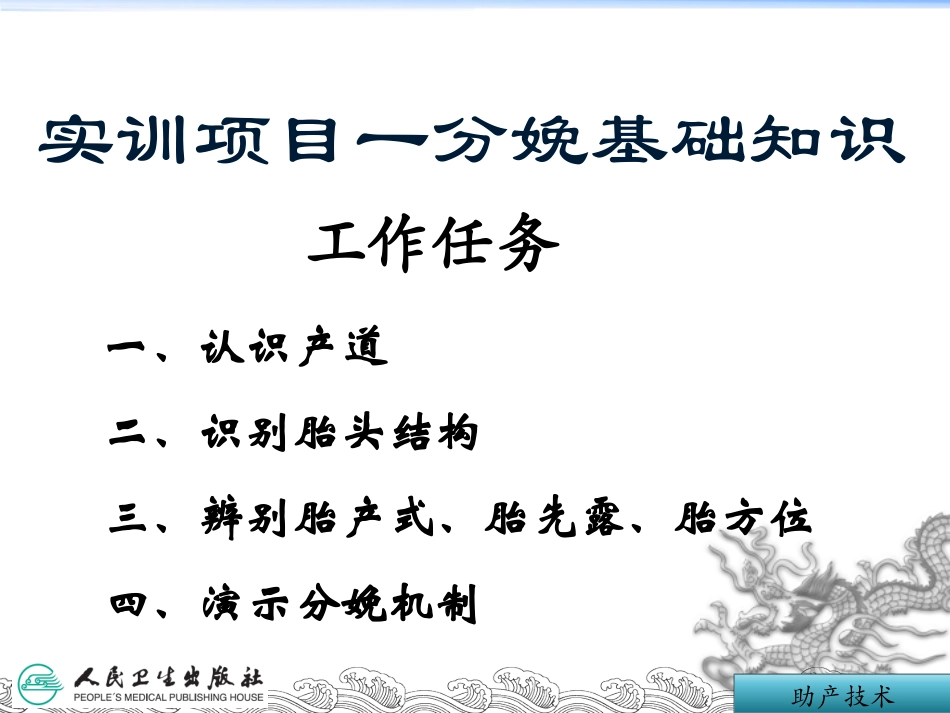 实训项目一分娩基础知识

工作任务

一、认识产道

二、识别胎头结构

三、辨别胎产式、胎先露、胎方位

四、演示分娩机制

人民卫生出版社
PEOPLE'S MEDICAL PUBLISHING HOUSE

助产技术